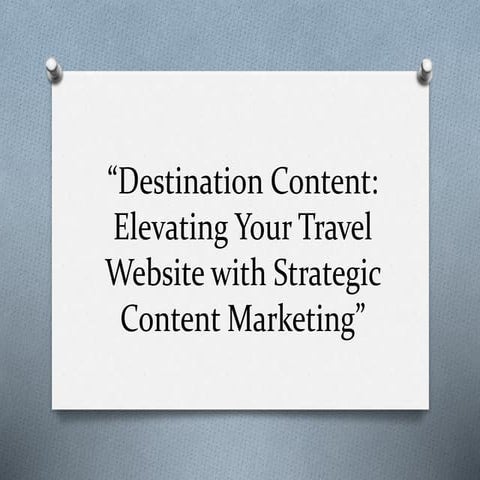 “Destination Content: Elevating Your Travel Website with Strategic Content Marketing”